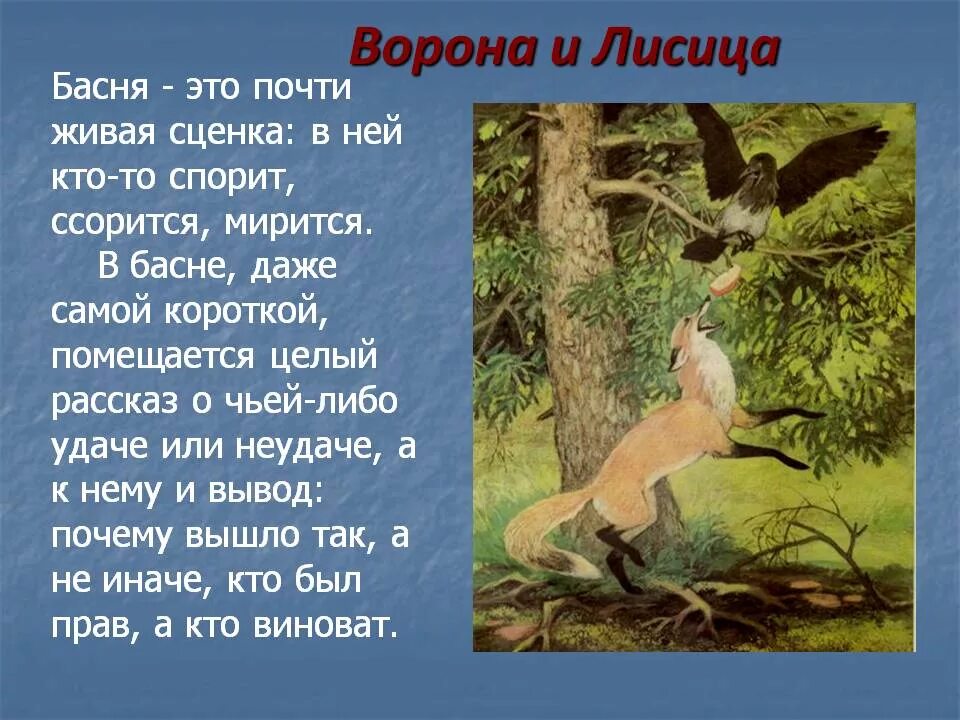 Ворона и Лисица

Басня - это почти живая сценка: в ней кто-то спорит, ссорится, мирится.

В басне, даже самой короткой, помещается целый рассказ о чьей-либо удаче или неудаче, а к нему и вывод: почему вышло так, а не иначе, кто был прав, а кто виноват.